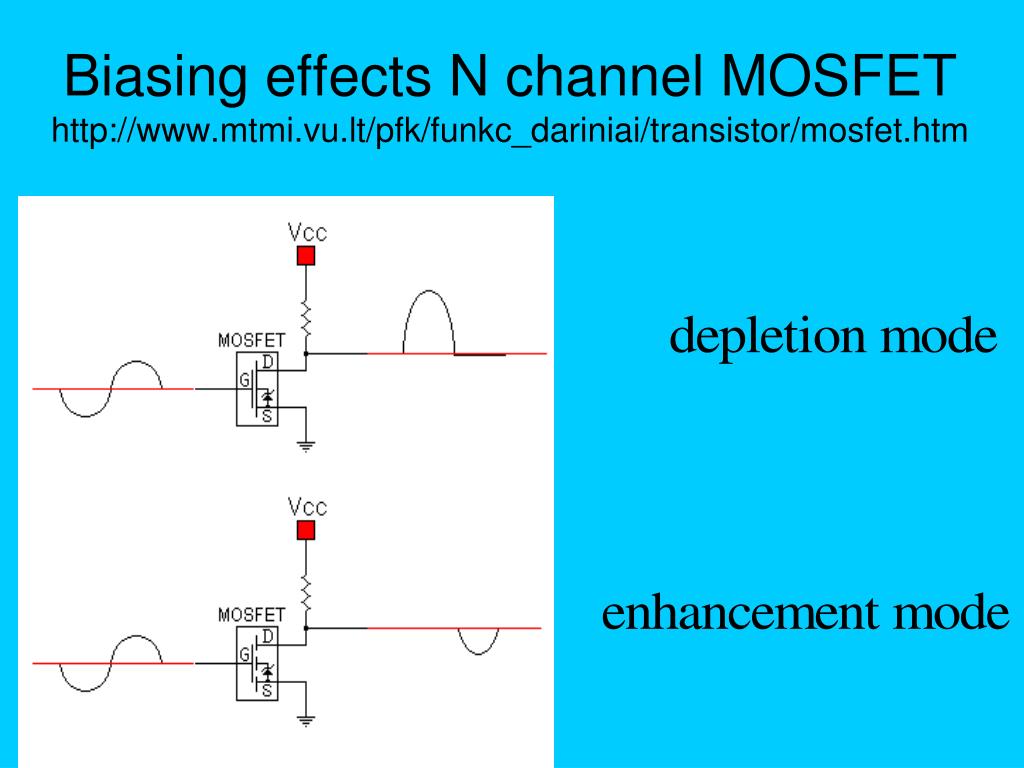 Biasing effects N channel MOSFET
http://www.mtmi.vu.lt/pfk/funkc_dariniai/transistor/mosfet.htm

Vcc
MOSFET
D
G
S

depletion mode

Vcc
MOSFET
D
G
S

enhancement mode